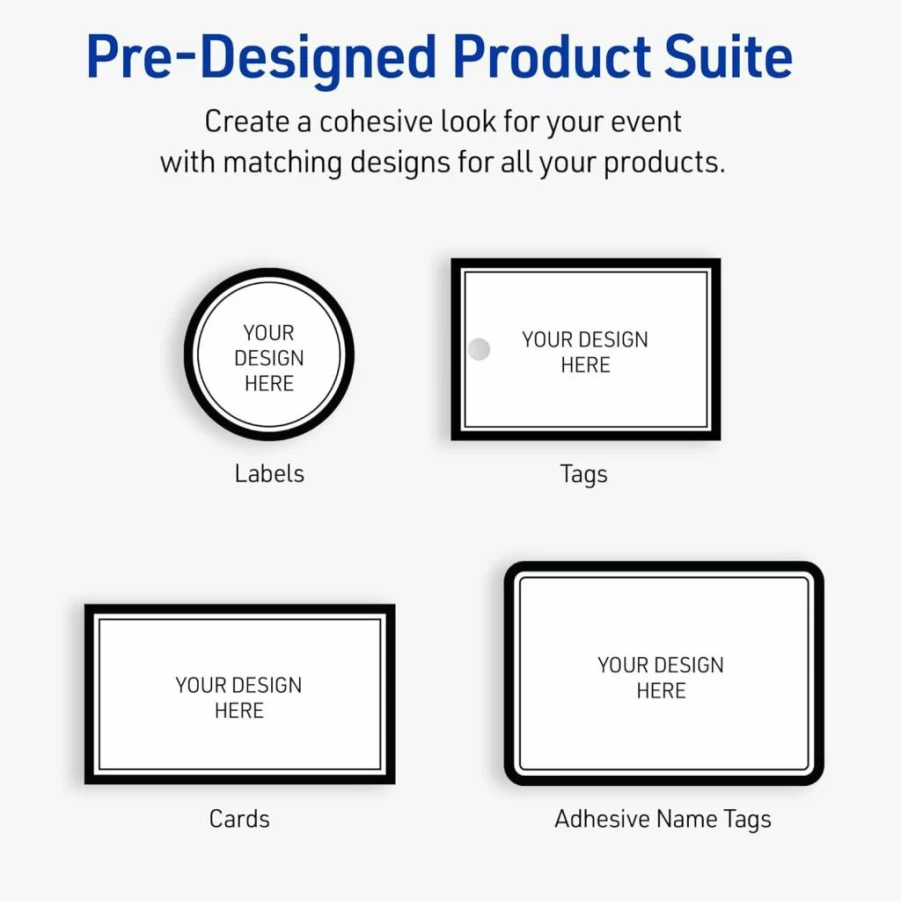 Pre-Designed Product Suite

Create a cohesive look for your event with matching designs for all your products.

YOUR DESIGN HERE

Labels

YOUR DESIGN HERE

Tags

YOUR DESIGN HERE

Cards

YOUR DESIGN HERE

Adhesive Name Tags